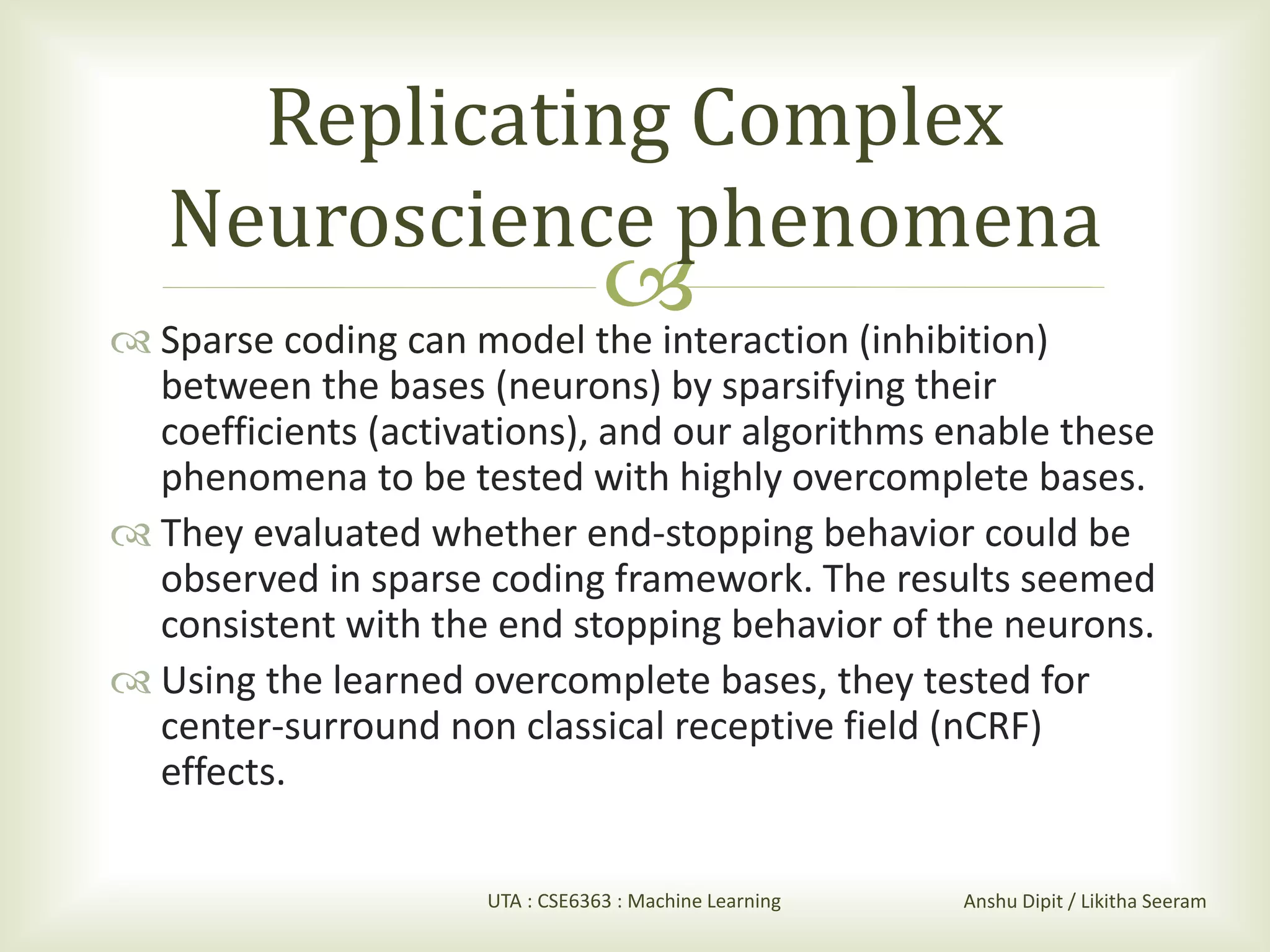 Replicating Complex Neuroscience phenomena

Sparse coding can model the interaction (inhibition) between the bases (neurons) by sparsifying their coefficients (activations), and our algorithms enable these phenomena to be tested with highly overcomplete bases.

They evaluated whether end-stopping behavior could be observed in sparse coding framework. The results seemed consistent with the end stopping behavior of the neurons.

Using the learned overcomplete bases, they tested for center-surround non classical receptive field (nCRF) effects.

UTA : CSE6363 : Machine Learning

Anshu Dipit / Likitha Seeram